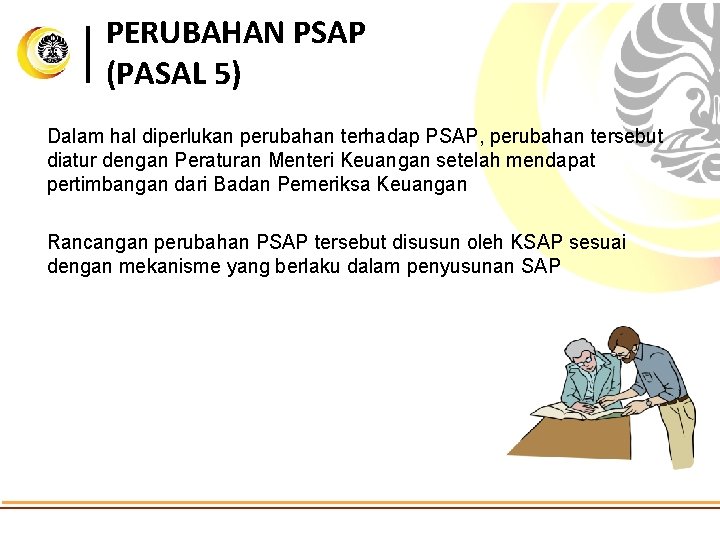 PERUBAHAN PSAP (PASAL 5)

Dalam hal diperlukan perubahan terhadap PSAP, perubahan tersebut diatur dengan Peraturan Menteri Keuangan setelah mendapat pertimbangan dari Badan Pemeriksa Keuangan

Rancangan perubahan PSAP tersebut disusun oleh KSAP sesuai dengan mekanisme yang berlaku dalam penyusunan SAP